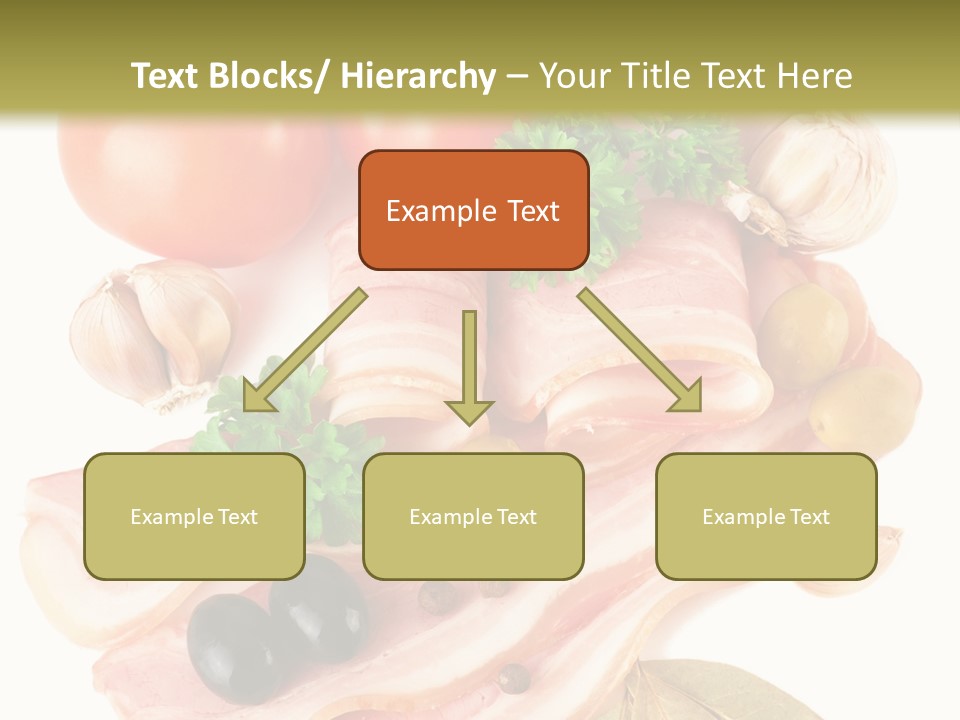 Text Blocks/ Hierarchy – Your Title Text Here

Example Text

Example Text

Example Text

Example Text